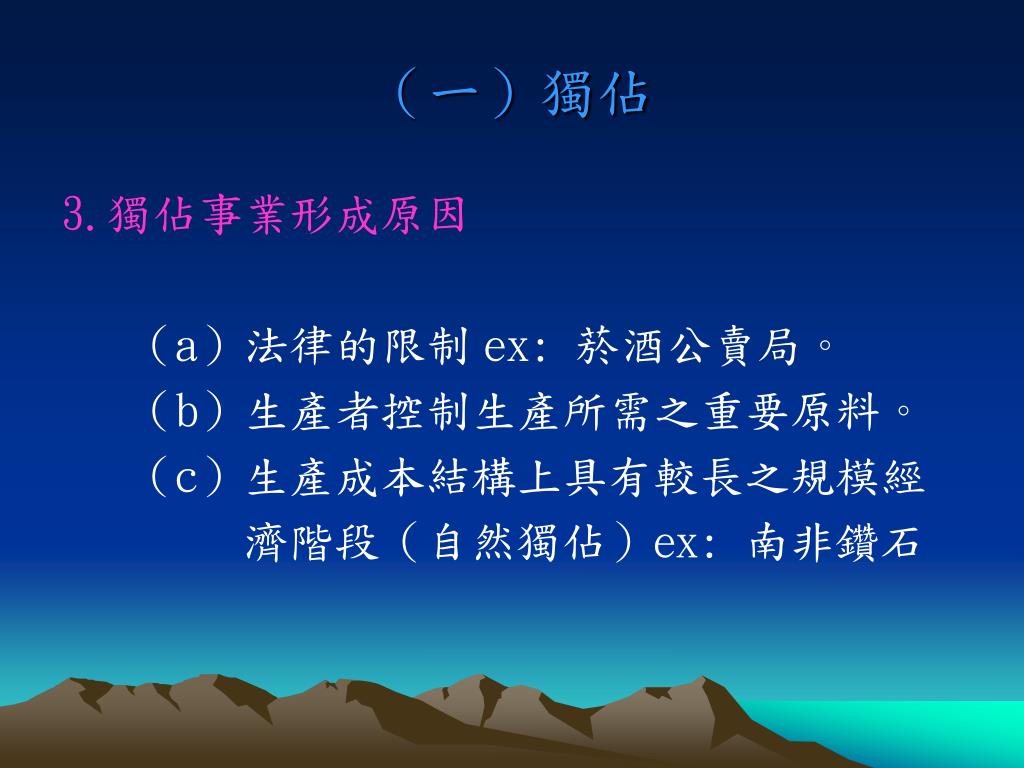 （一）獨佔

3.獨佔事業形成原因

（a）法律的限制 ex: 菸酒公賣局。
（b）生產者控制生產所需之重要原料。
（c）生產成本結構上具有較長之規模經濟階段（自然獨佔）ex: 南非鑽石